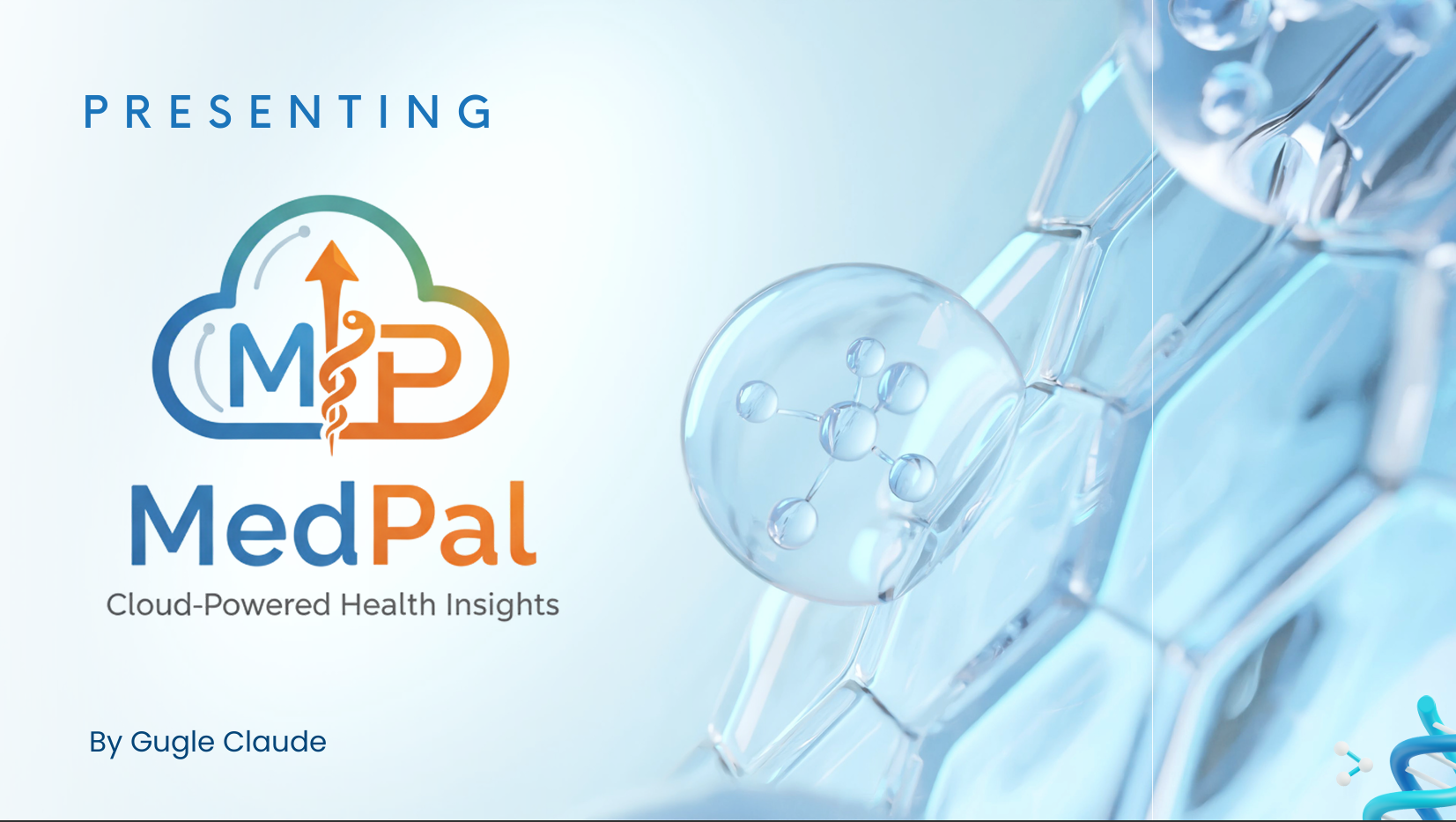 PRESENTING

MP

MedPal

Cloud-Powered Health Insights

By Gugle Claude